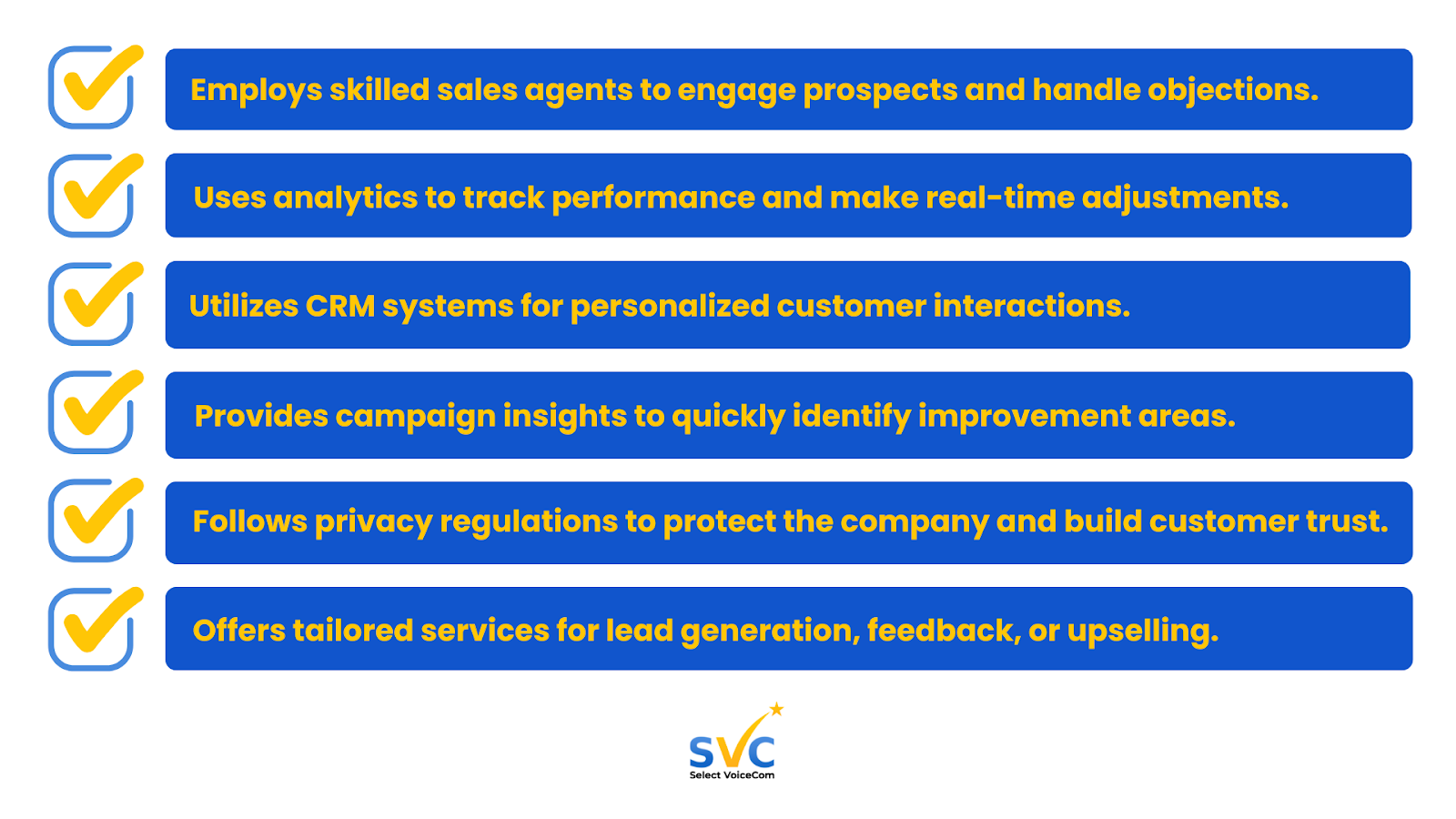 Employs skilled sales agents to engage prospects and handle objections.

Uses analytics to track performance and make real-time adjustments.

Utilizes CRM systems for personalized customer interactions.

Provides campaign insights to quickly identify improvement areas.

Follows privacy regulations to protect the company and build customer trust.

Offers tailored services for lead generation, feedback, or upselling.

SVC
Select VoiceCom